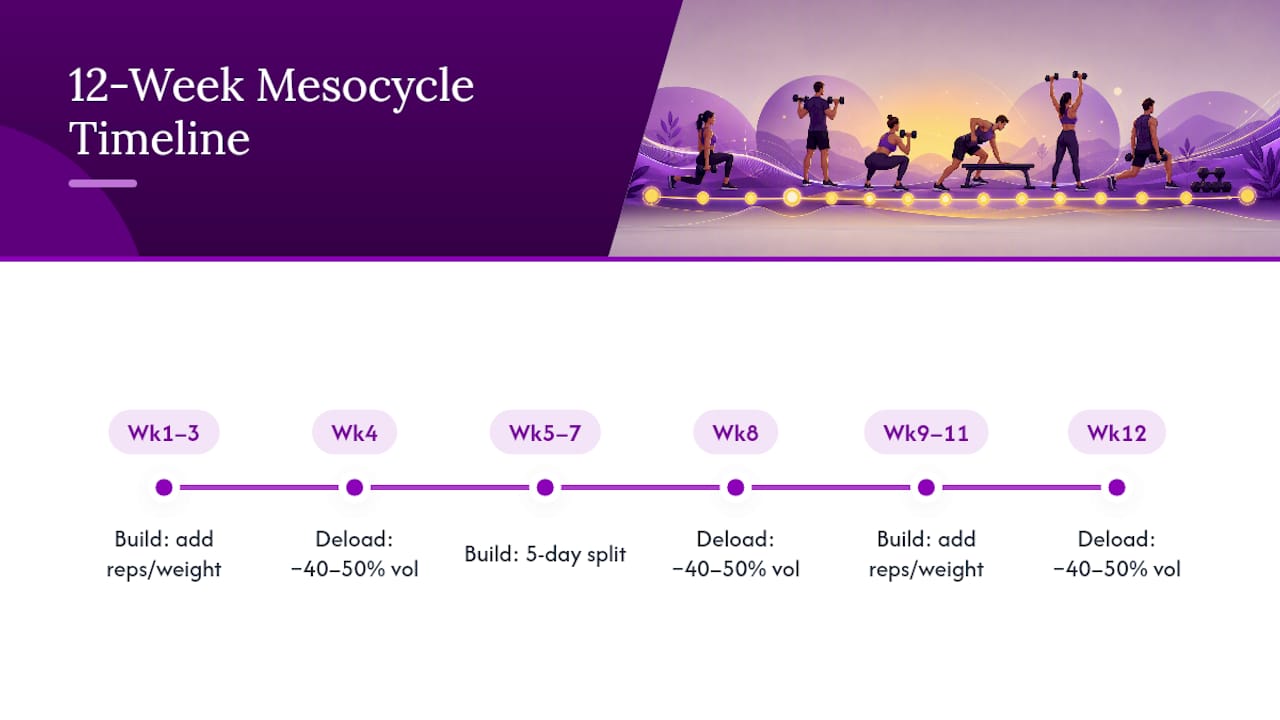 12-Week Mesocycle Timeline

Wk1–3
Build: add reps/weight

Wk4
Deload: −40–50% vol

Wk5–7
Build: 5-day split

Wk8
Deload: −40–50% vol

Wk9–11
Build: add reps/weight

Wk12
Deload: −40–50% vol